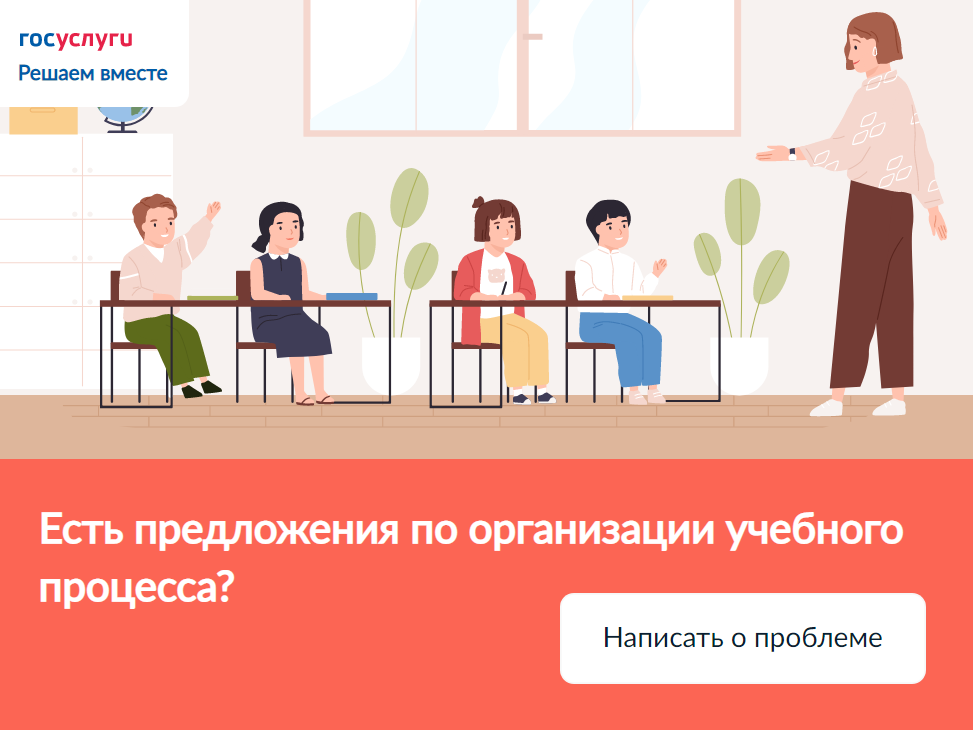 госуслуги
Решаем вместе

Есть предложения по организации учебного процесса?

Написать о проблеме